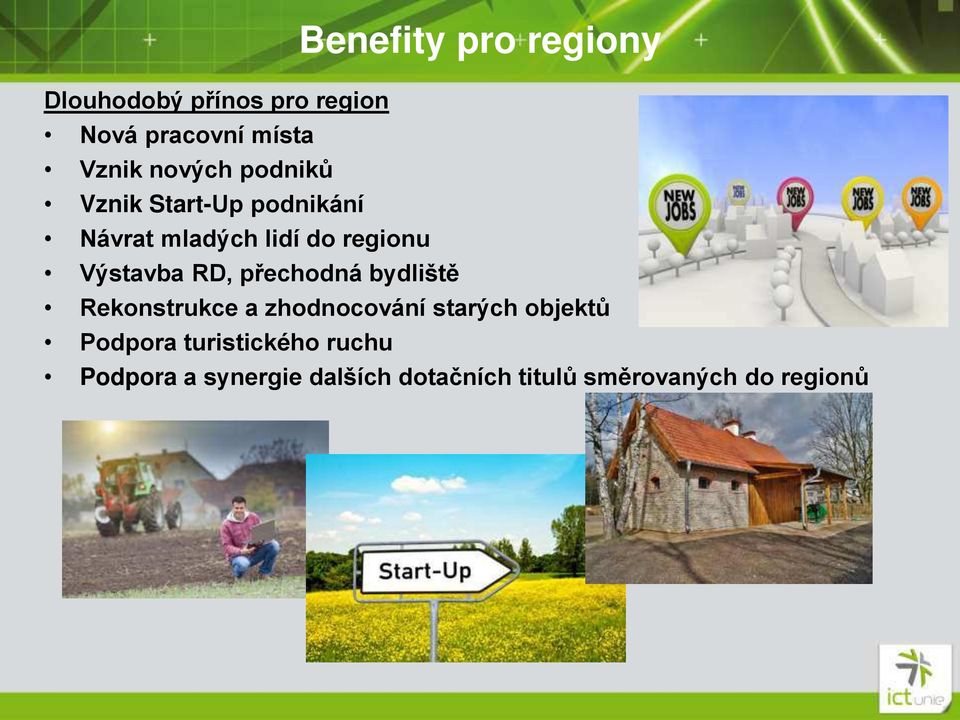 Benefity pro regiony

Dlouhodobý přínos pro region
• Nová pracovní místa
• Vznik nových podniků
• Vznik Start-Up podnikání
• Návrat mladých lidí do regionu
• Výstavba RD, přechodná bydliště
• Rekonstrukce a zhodnocování starých objektů
• Podpora turistického ruchu
• Podpora a synergie dalších dotačních titulů směrovaných do regionů

NEW JOBS
NEW JOBS
NEW JOBS
NEW JOBS
NEW JOBS

Start-Up

ict unie